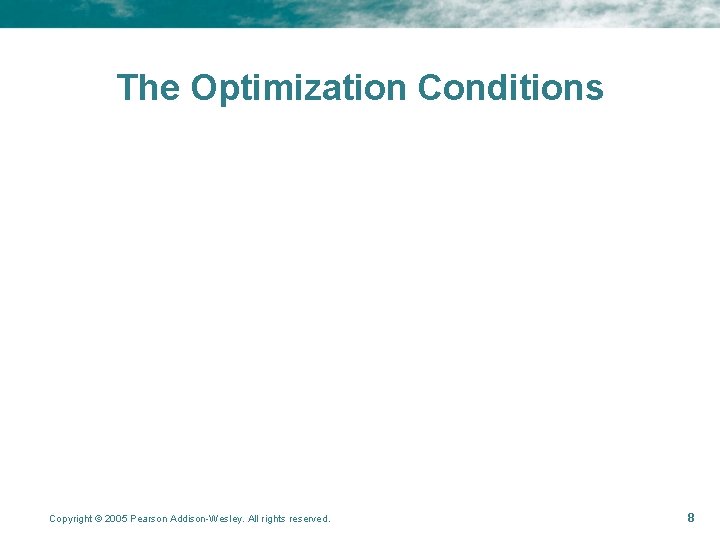 The Optimization Conditions

Copyright © 2005 Pearson Addison-Wesley. All rights reserved.

8